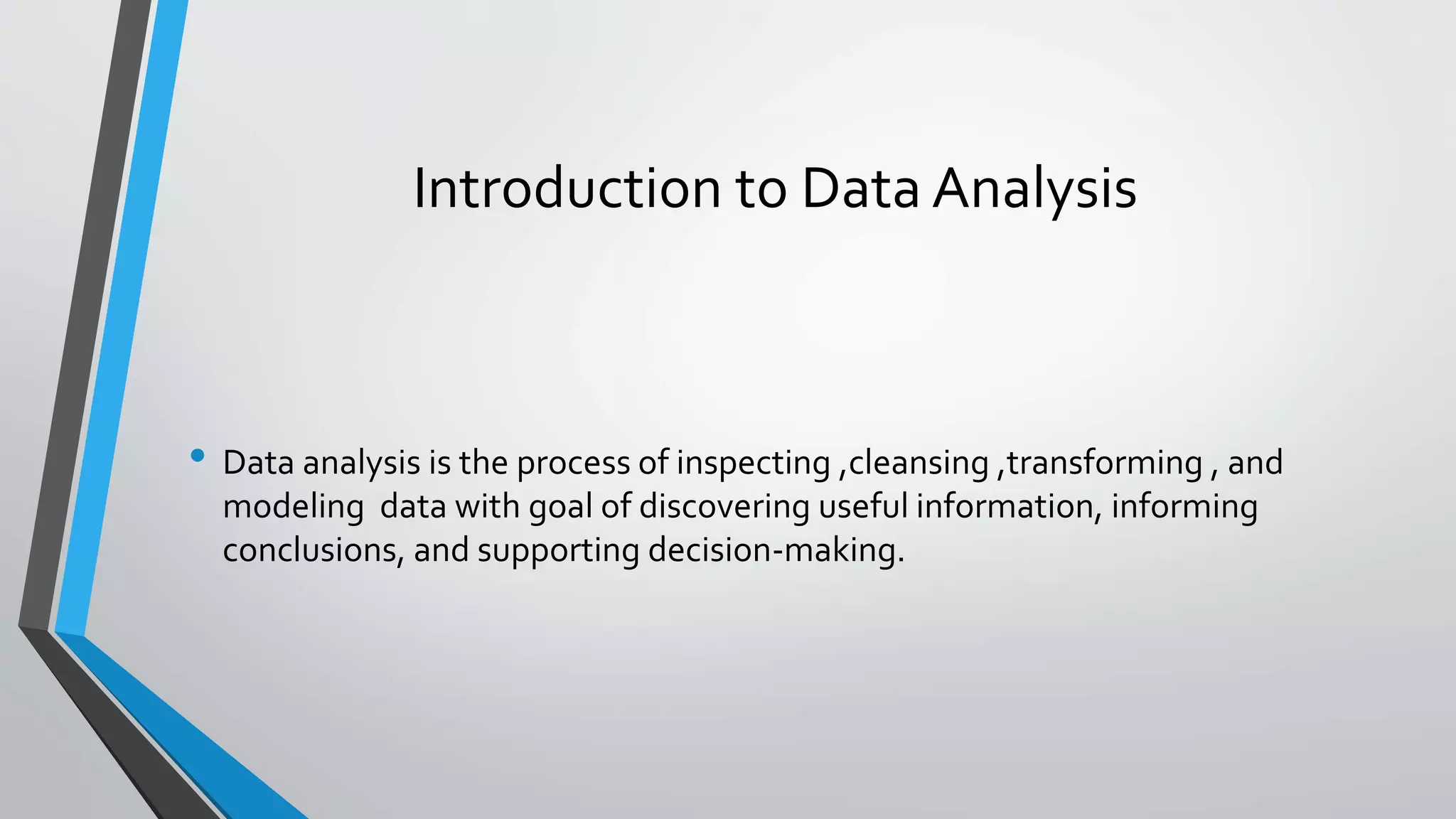 Introduction to Data Analysis

• Data analysis is the process of inspecting ,cleansing ,transforming , and modeling data with goal of discovering useful information, informing conclusions, and supporting decision-making.